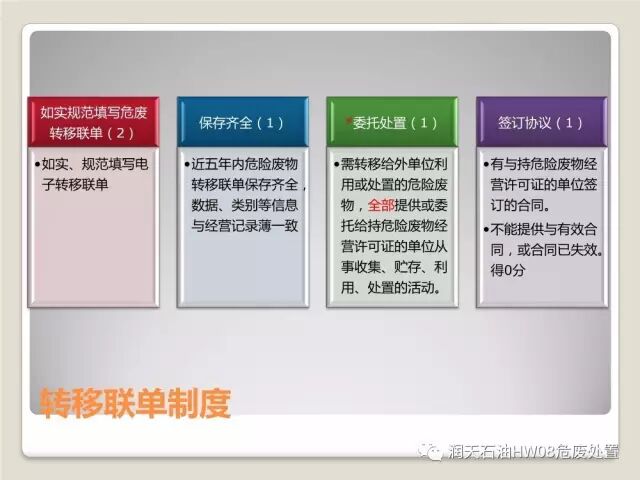 如实规范填写危废转移联单（2）

•如实、规范填写电子转移联单

保存齐全（1）

•近五年内危险废物转移联单保存齐全，数据、类别等信息与经营记录薄一致

*委托处置（1）

•需转移给外单位利用或处置的危险废物，全部提供或委托给持危险废物经营许可证的单位从事收集、贮存、利用、处置的活动。

签订协议（1）

•有与持危险废物经营许可证的单位签订的合同。

•不能提供与有效合同，或合同已失效。得0分

转移联单制度

润天石油HW08危废处置